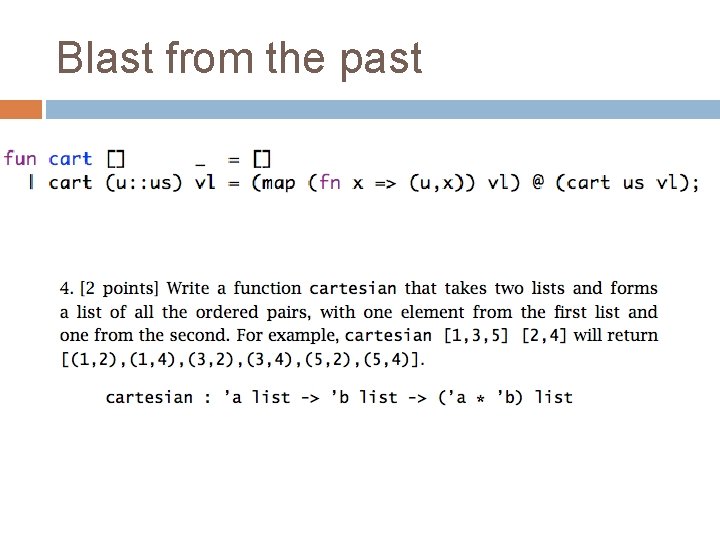 Blast from the past

fun cart [] _ = []
| cart (u::us) vl = (map (fn x => (u,x)) vl) @ (cart us vl);

4. [2 points] Write a function cartesian that takes two lists and forms a list of all the ordered pairs, with one element from the first list and one from the second. For example, cartesian [1,3,5] [2,4] will return [(1,2),(1,4),(3,2),(3,4),(5,2),(5,4)].

cartesian : 'a list -> 'b list -> ('a * 'b) list